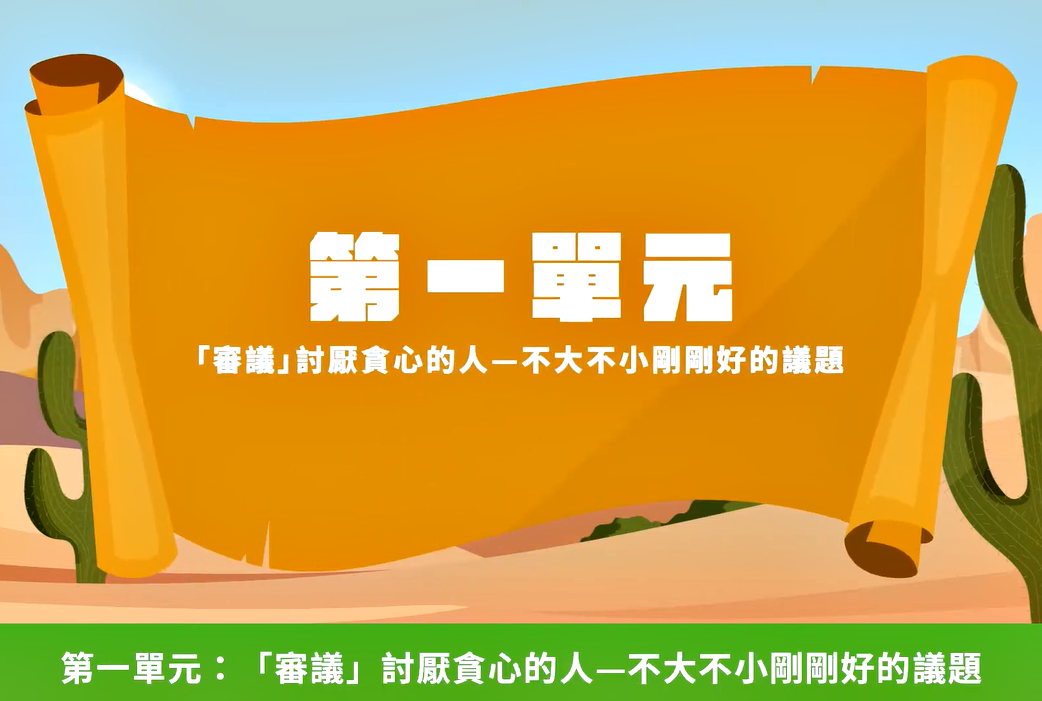 第一單元

「審議」討厭貪心的人—不大不小剛剛好的議題

第一單元：「審議」討厭貪心的人—不大不小剛剛好的議題